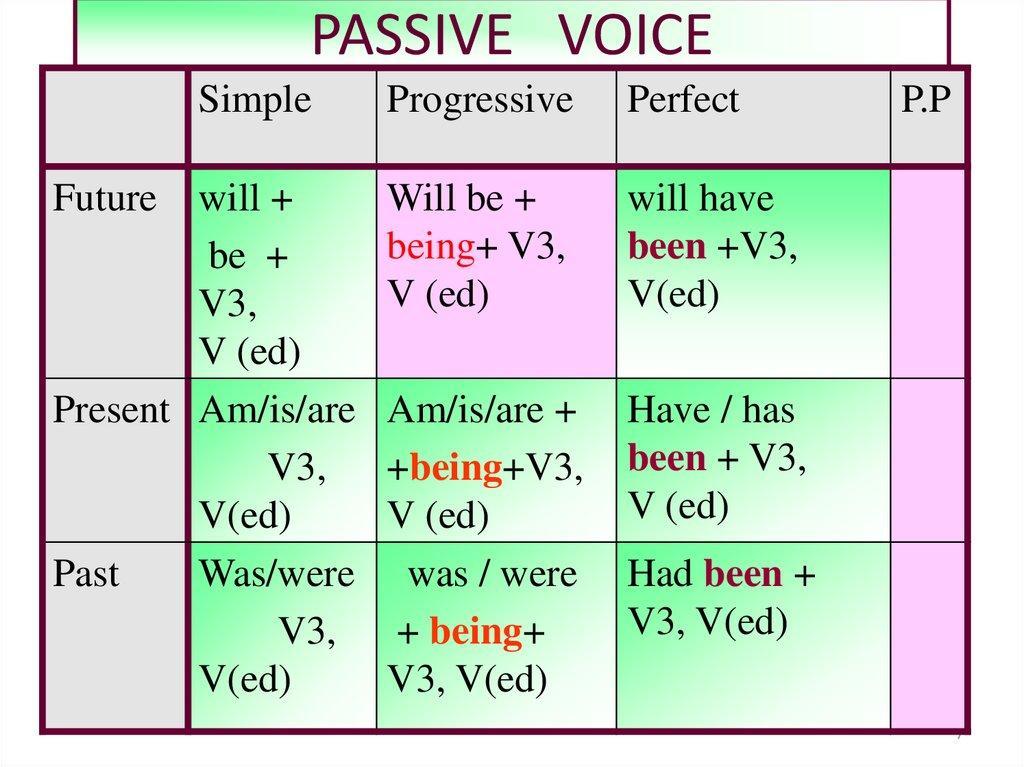 PASSIVE VOICE

| | Simple | Progressive | Perfect | P.P |
|---|---|---|---|---|
| Future | will + be + V3, V (ed) | Will be + being+ V3, V (ed) | will have been +V3, V(ed) | |
| Present | Am/is/are V3, V(ed) | Am/is/are + +being+V3, V (ed) | Have / has been + V3, V (ed) | |
| Past | Was/were V3, V(ed) | was / were + being+ V3, V(ed) | Had been + V3, V(ed) | |